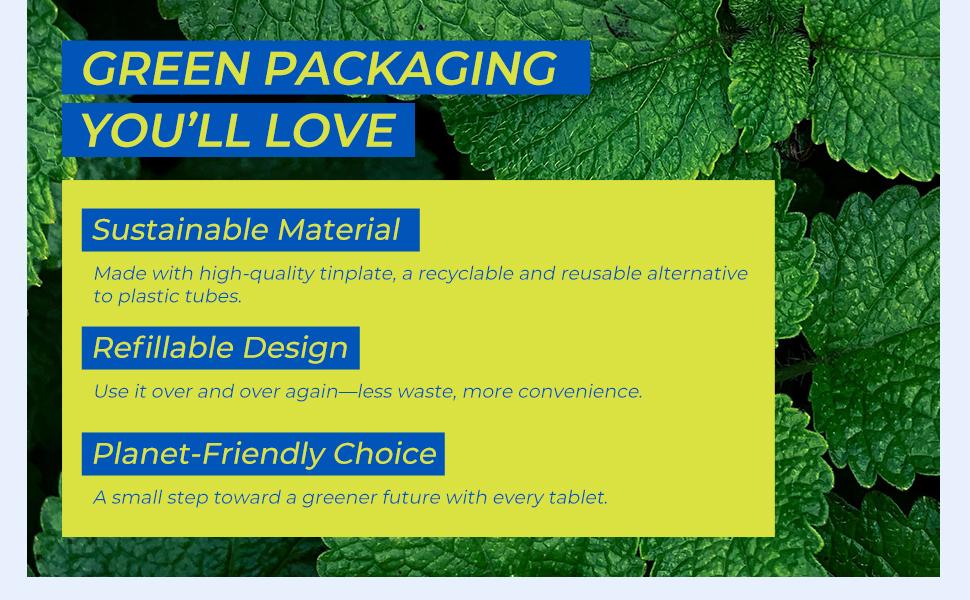 GREEN PACKAGING
YOU'LL LOVE

Sustainable Material

Made with high-quality tinplate, a recyclable and reusable alternative to plastic tubes.

Refillable Design

Use it over and over again—less waste, more convenience.

Planet-Friendly Choice

A small step toward a greener future with every tablet.